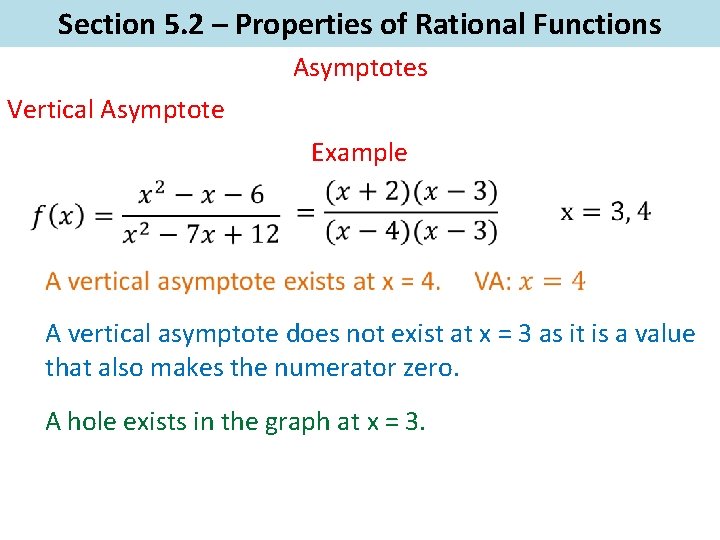 Section 5.2 – Properties of Rational Functions

Asymptotes

Vertical Asymptote

Example

$f(x) = \frac{x^2 - x - 6}{x^2 - 7x + 12} = \frac{(x+2)(x-3)}{(x-4)(x-3)}$ $x = 3, 4$

A vertical asymptote exists at x = 4. VA: $x = 4$

A vertical asymptote does not exist at x = 3 as it is a value that also makes the numerator zero.

A hole exists in the graph at x = 3.